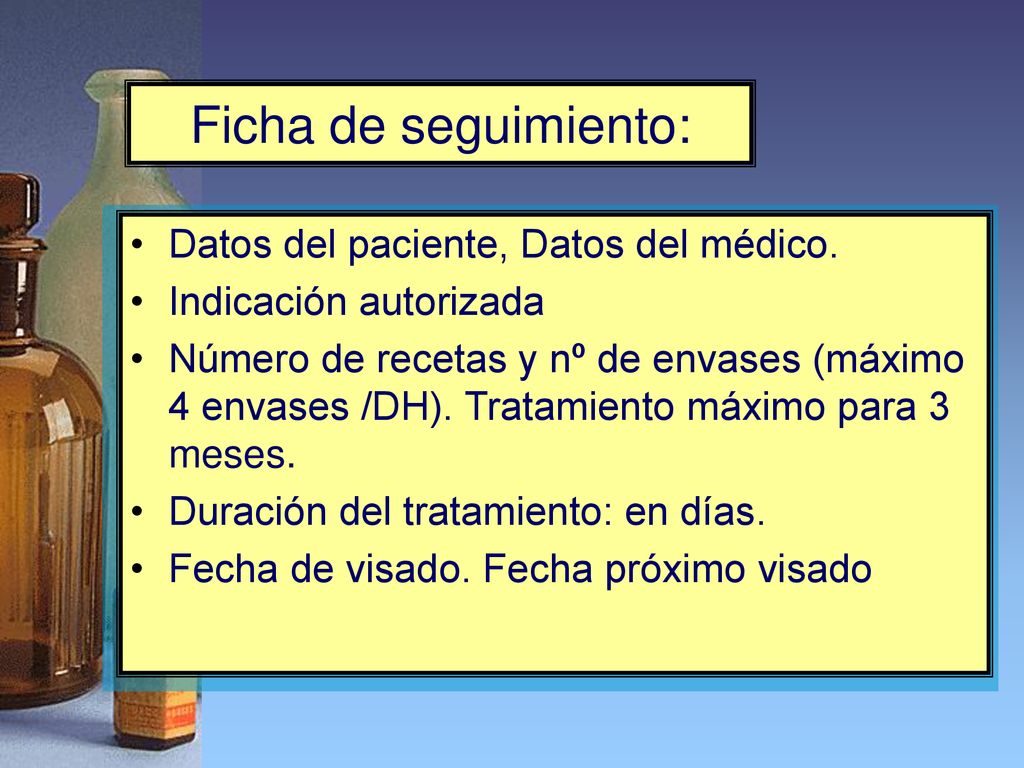 Ficha de seguimiento:

• Datos del paciente, Datos del médico.
• Indicación autorizada
• Número de recetas y nº de envases (máximo 4 envases /DH). Tratamiento máximo para 3 meses.
• Duración del tratamiento: en días.
• Fecha de visado. Fecha próximo visado